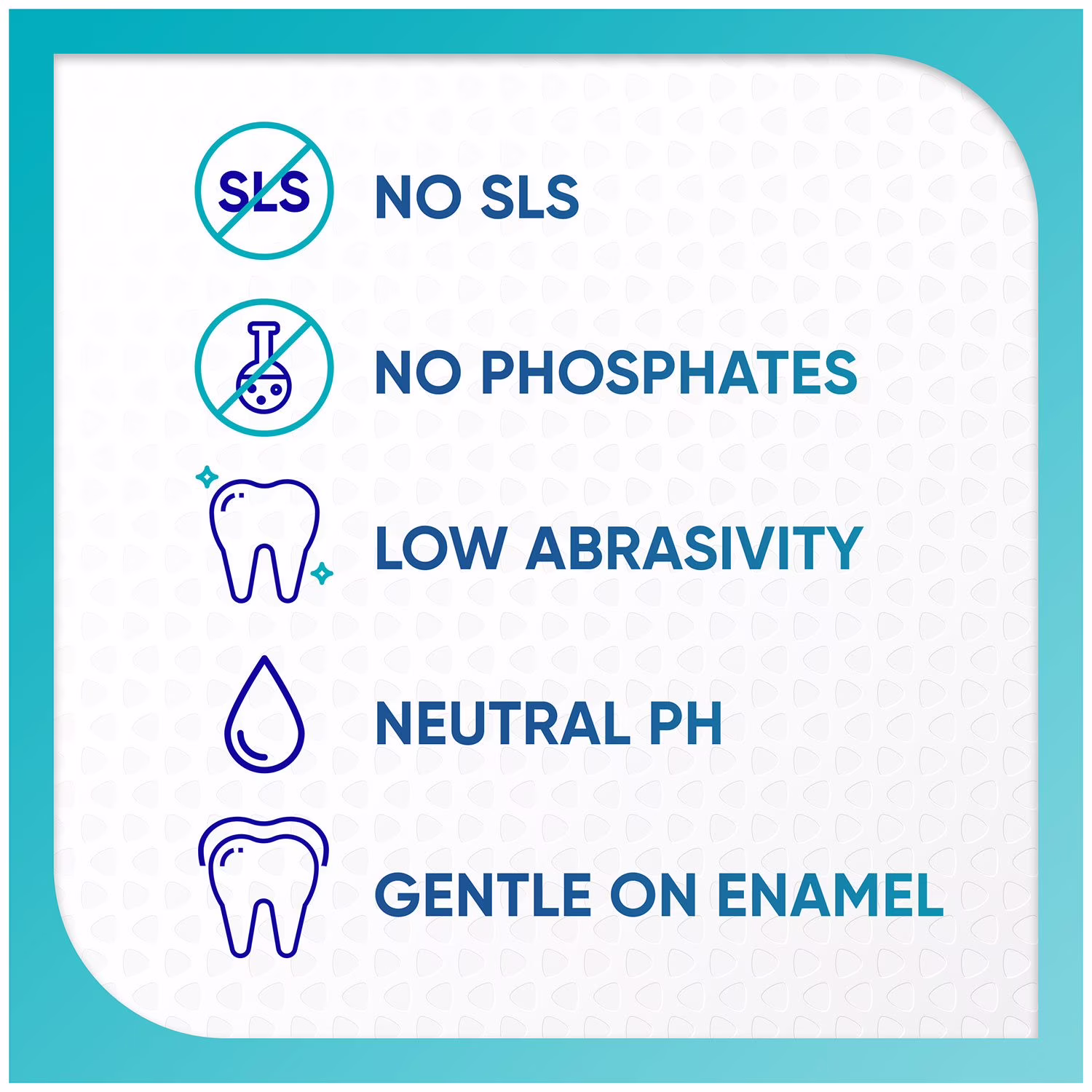 SLS

NO SLS

NO PHOSPHATES

LOW ABRASIVITY

NEUTRAL PH

GENTLE ON ENAMEL